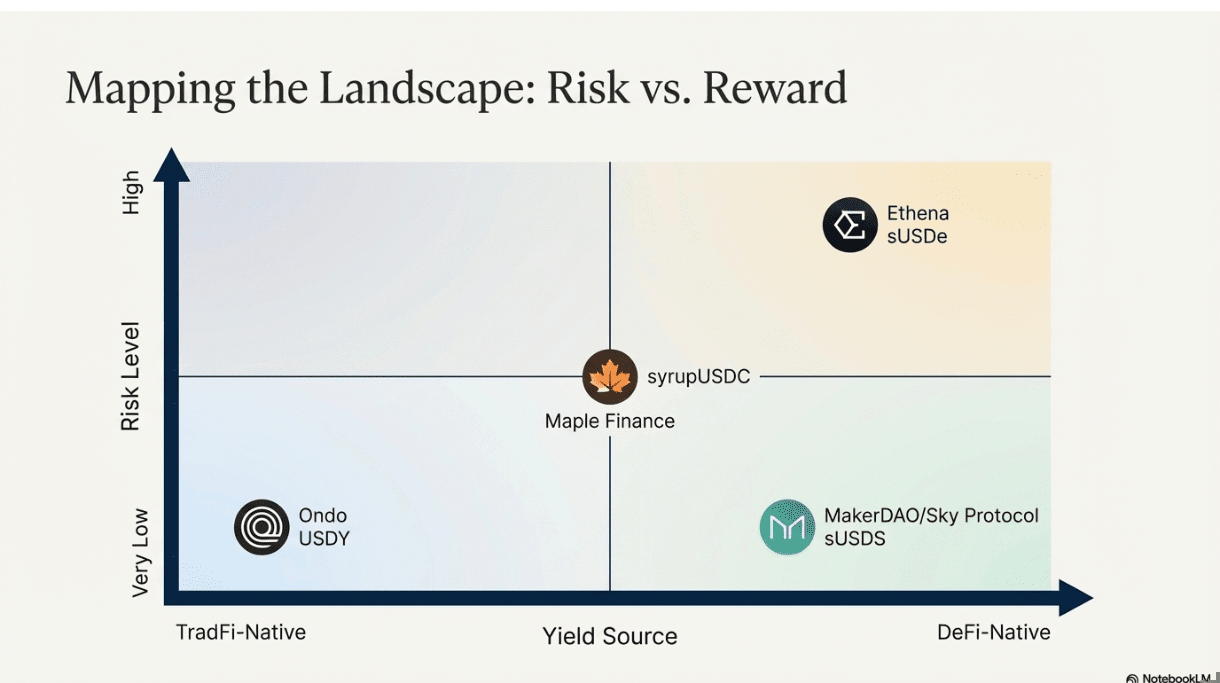 Mapping the Landscape: Risk vs. Reward

High

Risk Level

Very Low

Ethena
sUSDe

syrupUSDC
Maple Finance

Ondo
USDY

MakerDAO/Sky Protocol
sUSDS

TradFi-Native

Yield Source

DeFi-Native

NotebookLM